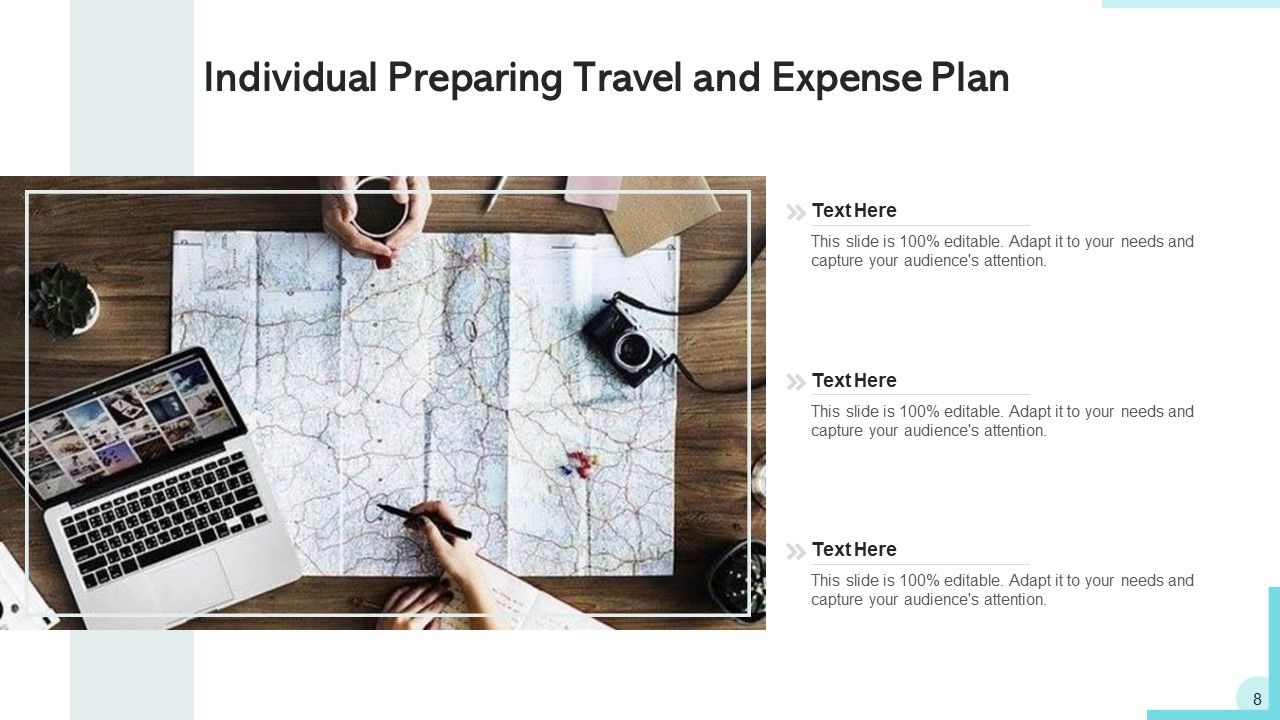 Individual Preparing Travel and Expense Plan

Text Here

This slide is 100% editable. Adapt it to your needs and capture your audience's attention.

Text Here

This slide is 100% editable. Adapt it to your needs and capture your audience's attention.

Text Here

This slide is 100% editable. Adapt it to your needs and capture your audience's attention.

8